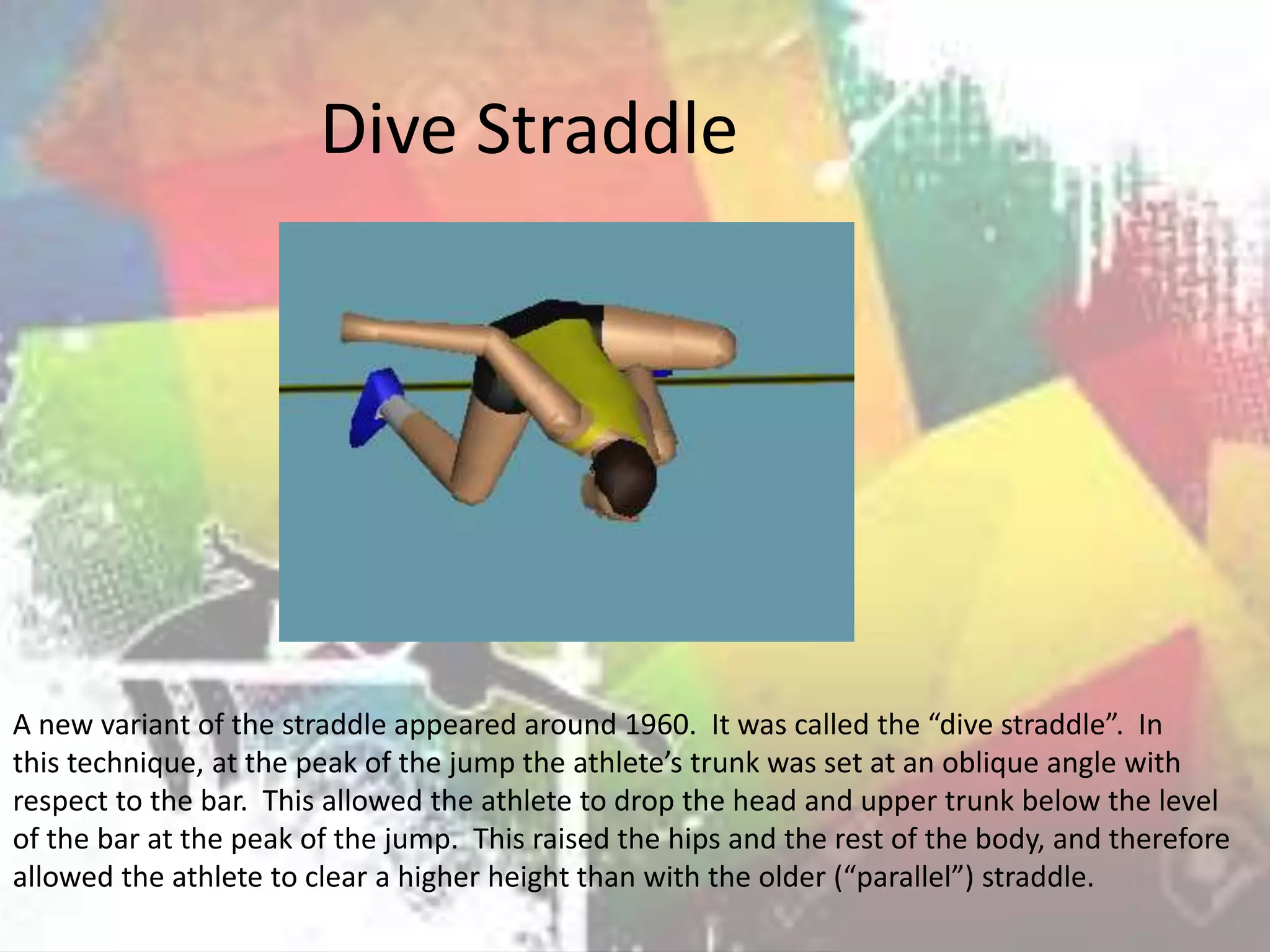 Dive Straddle

A new variant of the straddle appeared around 1960. It was called the “dive straddle”. In this technique, at the peak of the jump the athlete’s trunk was set at an oblique angle with respect to the bar. This allowed the athlete to drop the head and upper trunk below the level of the bar at the peak of the jump. This raised the hips and the rest of the body, and therefore allowed the athlete to clear a higher height than with the older (“parallel”) straddle.